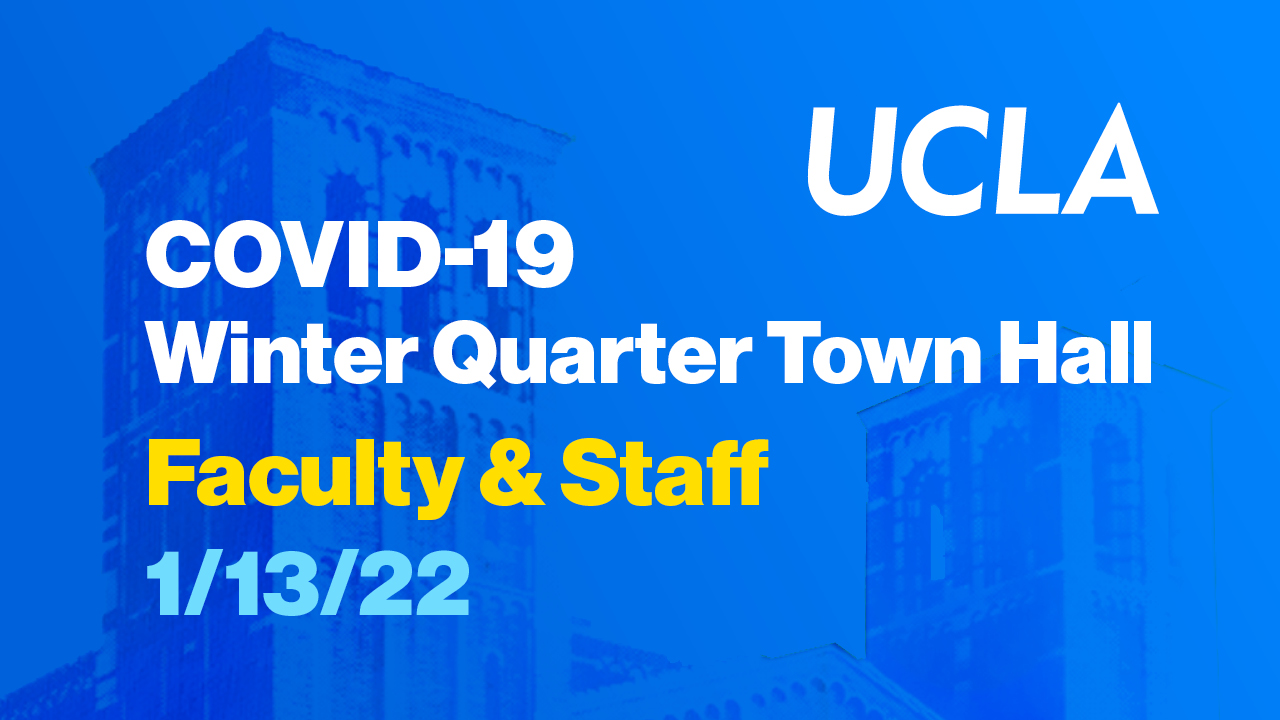 UCLA

COVID-19
Winter Quarter Town Hall
Faculty & Staff
1/13/22